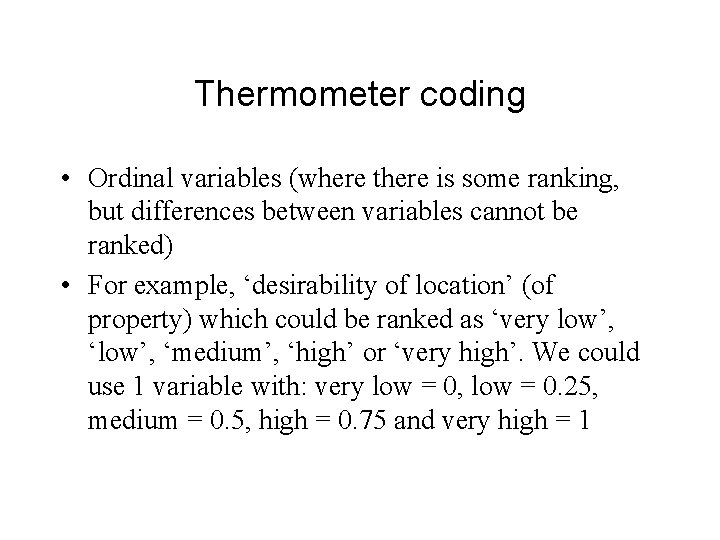 Thermometer coding

• Ordinal variables (where there is some ranking, but differences between variables cannot be ranked)

• For example, ‘desirability of location’ (of property) which could be ranked as ‘very low’, ‘low’, ‘medium’, ‘high’ or ‘very high’. We could use 1 variable with: very low = 0, low = 0.25, medium = 0.5, high = 0.75 and very high = 1